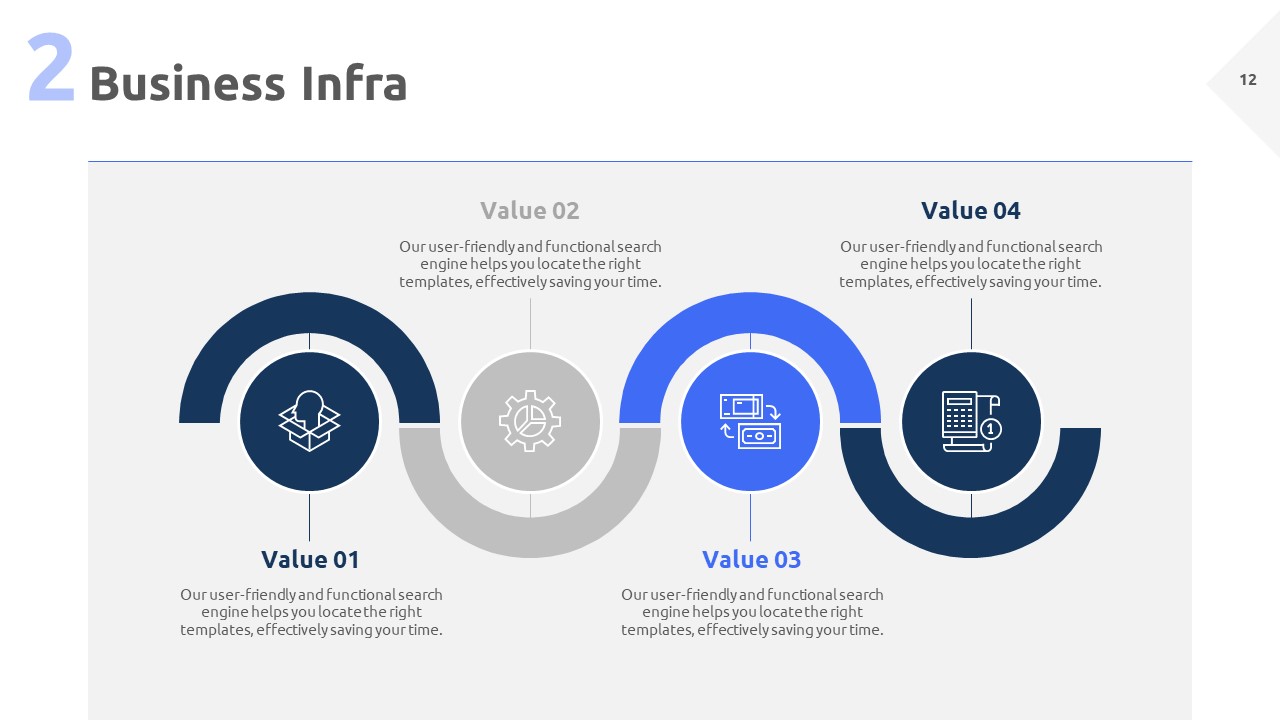 2 Business Infra

12

Value 02

Our user-friendly and functional search engine helps you locate the right templates, effectively saving your time.

Value 04

Our user-friendly and functional search engine helps you locate the right templates, effectively saving your time.

1

Value 01

Our user-friendly and functional search engine helps you locate the right templates, effectively saving your time.

Value 03

Our user-friendly and functional search engine helps you locate the right templates, effectively saving your time.